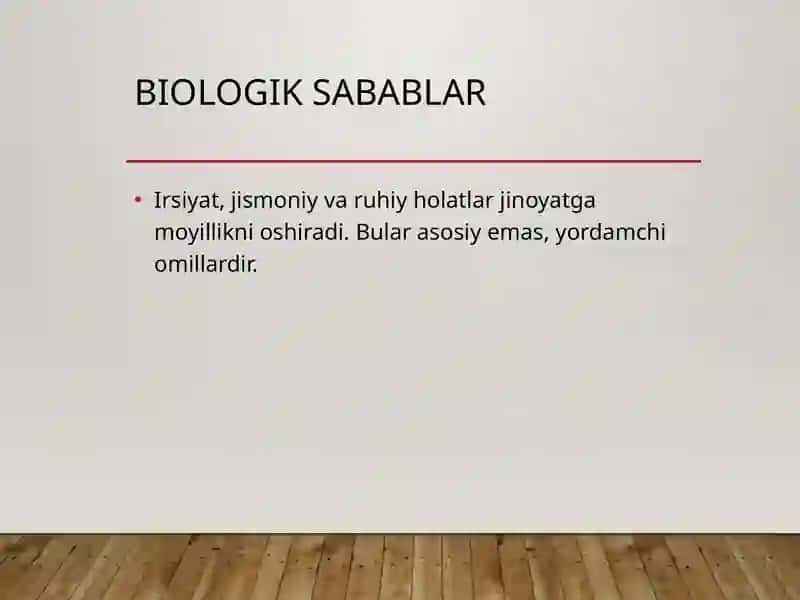 BIOLOGIK SABABLAR

• Irsiyat, jismoniy va ruhiy holatlar jinoyatga moyillikni oshiradi. Bular asosiy emas, yordamchi omillardir.